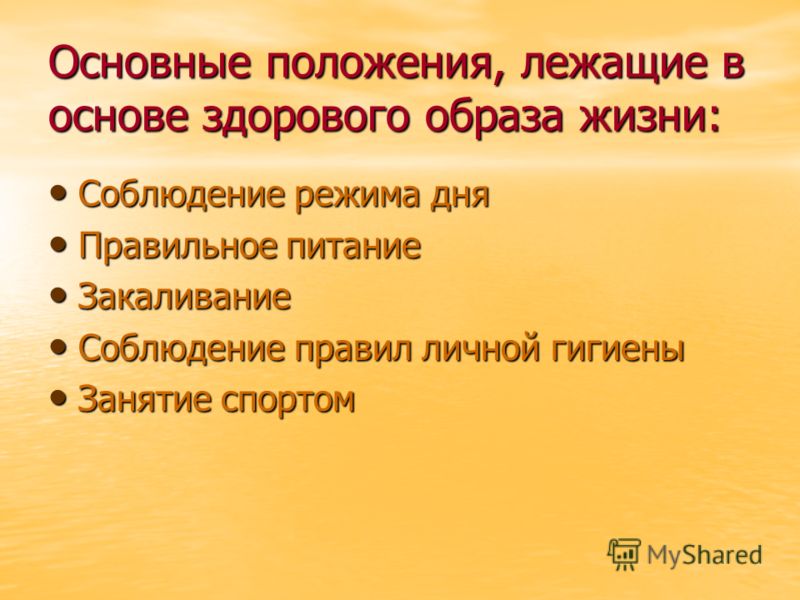 Основные положения, лежащие в основе здорового образа жизни:

• Соблюдение режима дня
• Правильное питание
• Закаливание
• Соблюдение правил личной гигиены
• Занятие спортом

MyShared